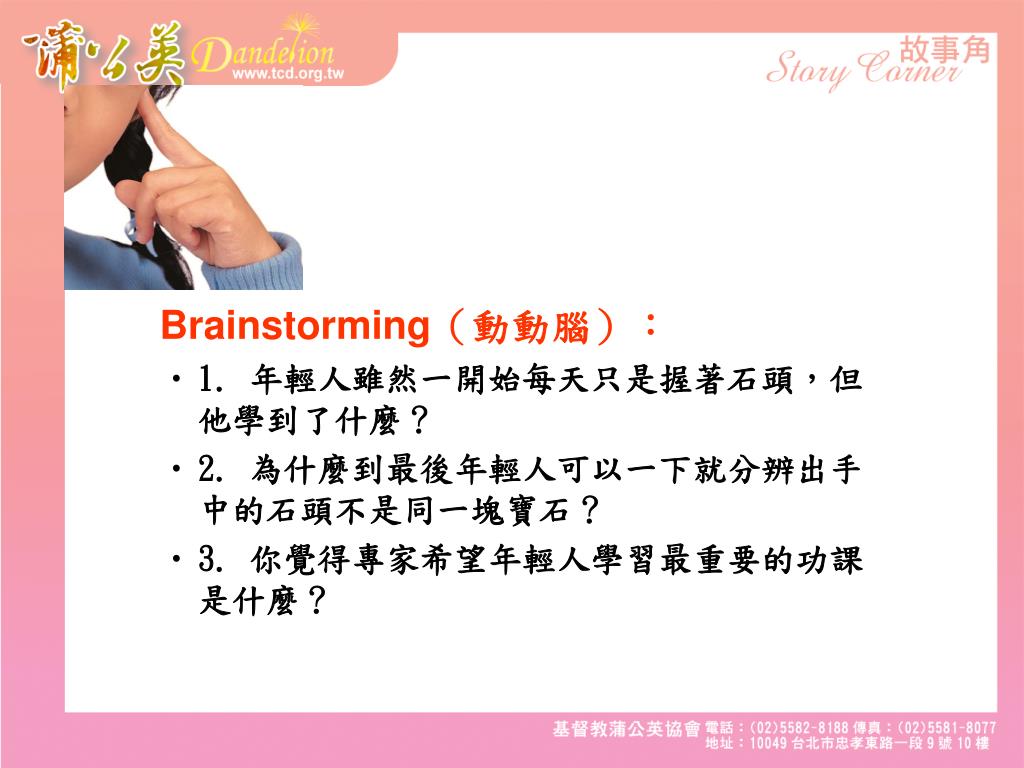 蒲公英 Dandelion www.tcd.org.tw

故事角 Story Corner

Brainstorming（動動腦）：

• 1. 年輕人雖然一開始每天只是握著石頭，但他學到了什麼？

• 2. 為什麼到最後年輕人可以一下就分辨出手中的石頭不是同一塊寶石？

• 3. 你覺得專家希望年輕人學習最重要的功課是什麼？

基督教蒲公英協會 電話：(02)5582-8188 傳真：(02)5581-8077
地址：10049 台北市忠孝東路一段 9 號 10 樓